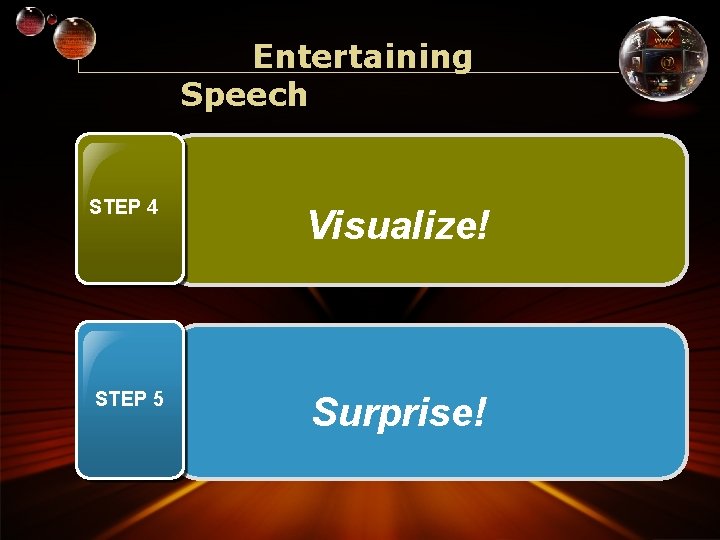 Entertaining Speech

STEP 4

Visualize!

STEP 5

Surprise!